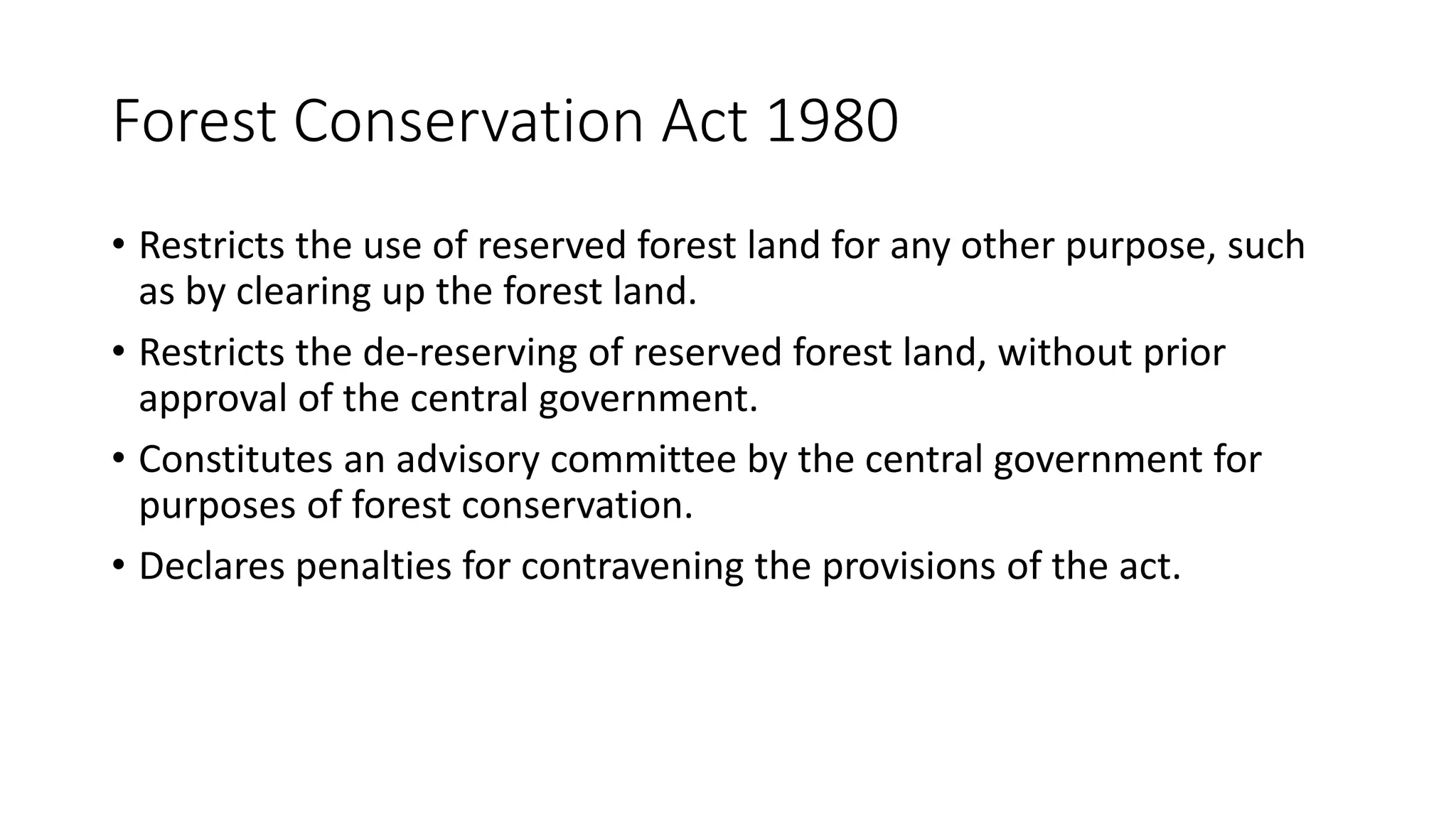 Forest Conservation Act 1980

• Restricts the use of reserved forest land for any other purpose, such as by clearing up the forest land.

• Restricts the de-reserving of reserved forest land, without prior approval of the central government.

• Constitutes an advisory committee by the central government for purposes of forest conservation.

• Declares penalties for contravening the provisions of the act.